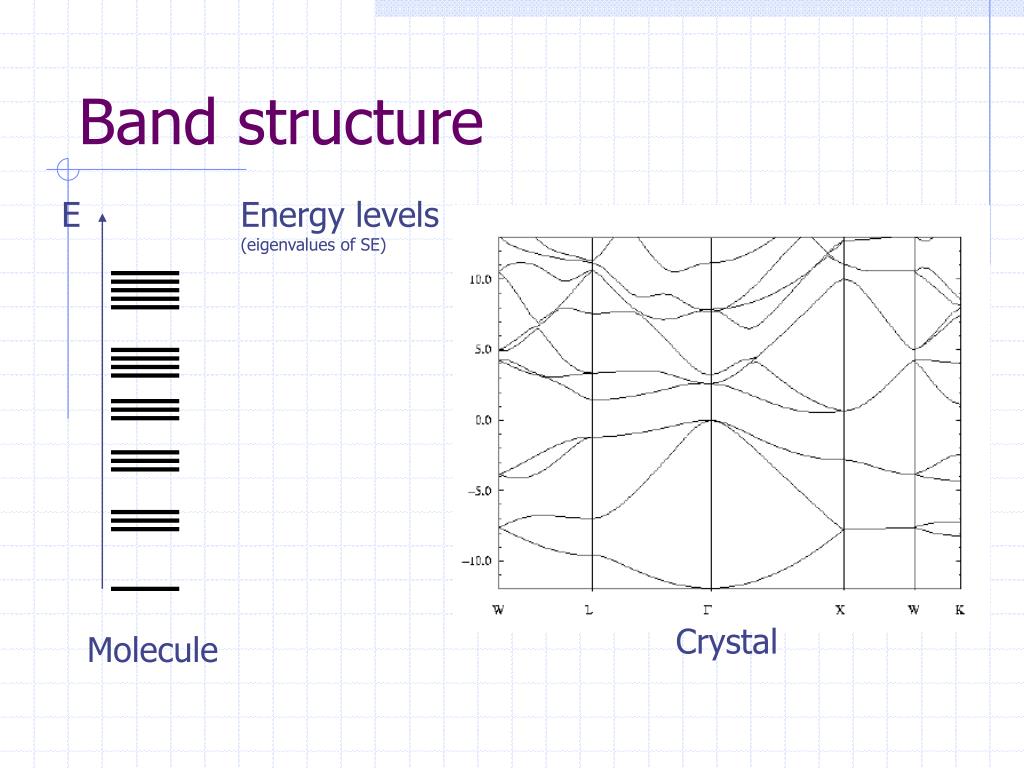 Band structure

E

Energy levels
(eigenvalues of SE)

10.0
5.0
0.0
−5.0
−10.0

W L Γ X W K

Molecule

Crystal